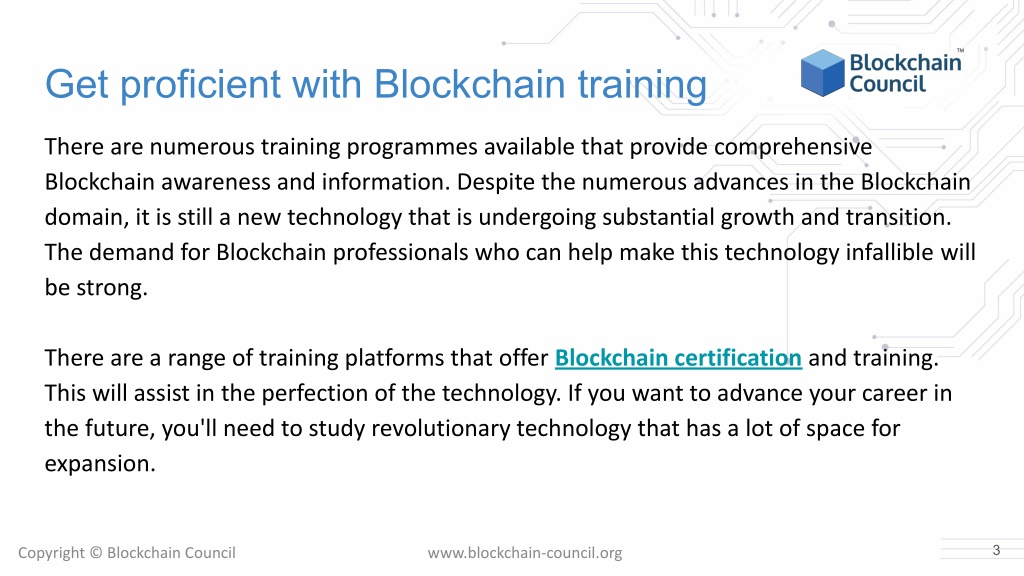 Get proficient with Blockchain training

Blockchain Council™

There are numerous training programmes available that provide comprehensive Blockchain awareness and information. Despite the numerous advances in the Blockchain domain, it is still a new technology that is undergoing substantial growth and transition. The demand for Blockchain professionals who can help make this technology infallible will be strong.

There are a range of training platforms that offer Blockchain certification and training. This will assist in the perfection of the technology. If you want to advance your career in the future, you'll need to study revolutionary technology that has a lot of space for expansion.

Copyright © Blockchain Council www.blockchain-council.org 3